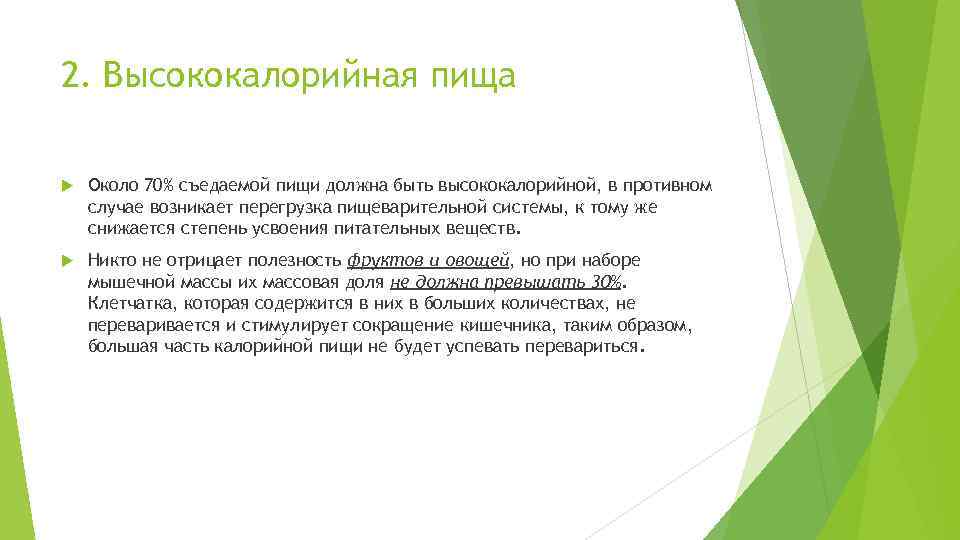 2. Высококалорийная пища

Около 70% съедаемой пищи должна быть высококалорийной, в противном случае возникает перегрузка пищеварительной системы, к тому же снижается степень усвоения питательных веществ.

Никто не отрицает полезность фруктов и овощей, но при наборе мышечной массы их массовая доля не должна превышать 30%. Клетчатка, которая содержится в них в больших количествах, не переваривается и стимулирует сокращение кишечника, таким образом, большая часть калорийной пищи не будет успевать перевариться.